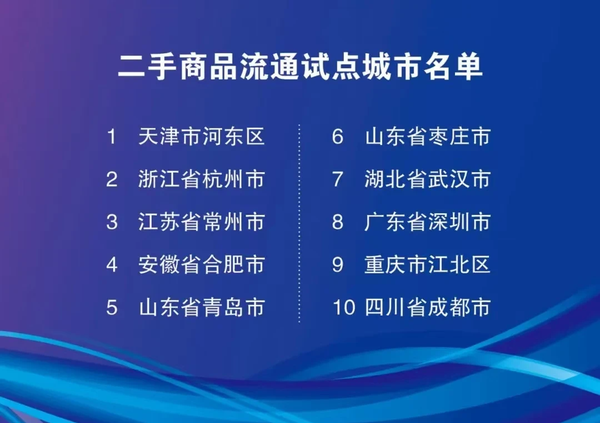 二手商品流通试点城市名单

1 天津市河东区
2 浙江省杭州市
3 江苏省常州市
4 安徽省合肥市
5 山东省青岛市

6 山东省枣庄市
7 湖北省武汉市
8 广东省深圳市
9 重庆市江北区
10 四川省成都市